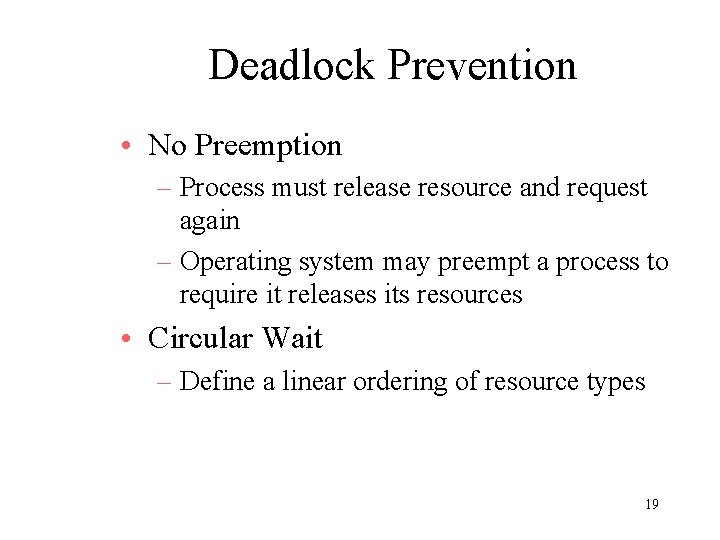 Deadlock Prevention

• No Preemption
– Process must release resource and request again
– Operating system may preempt a process to require it releases its resources

• Circular Wait
– Define a linear ordering of resource types

19